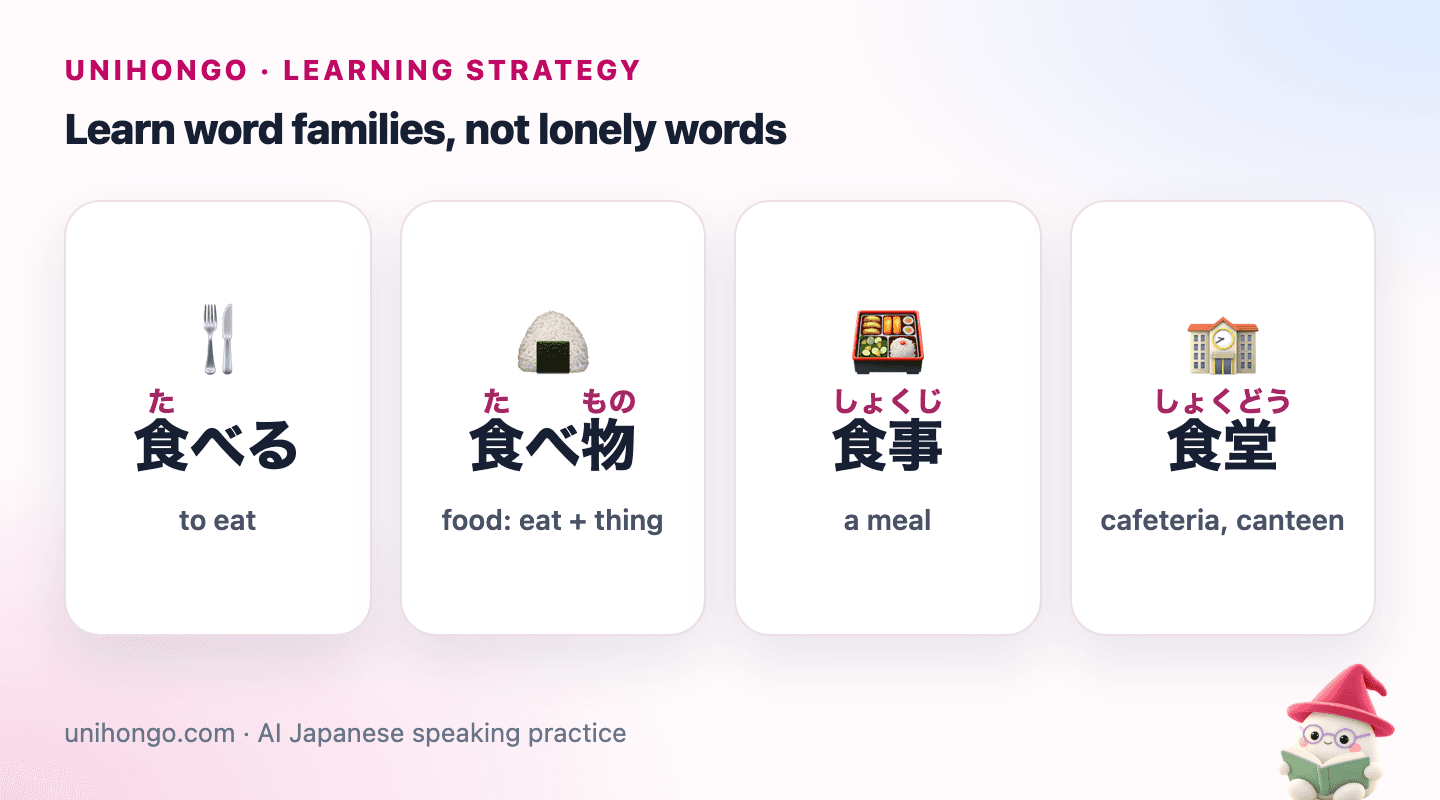 UNIHONGO · LEARNING STRATEGY

Learn word families, not lonely words

た
食べる

to eat

た もの
食べ物

food: eat + thing

しょくじ
食事

a meal

しょくどう
食堂

cafeteria, canteen

unihongo.com · AI Japanese speaking practice